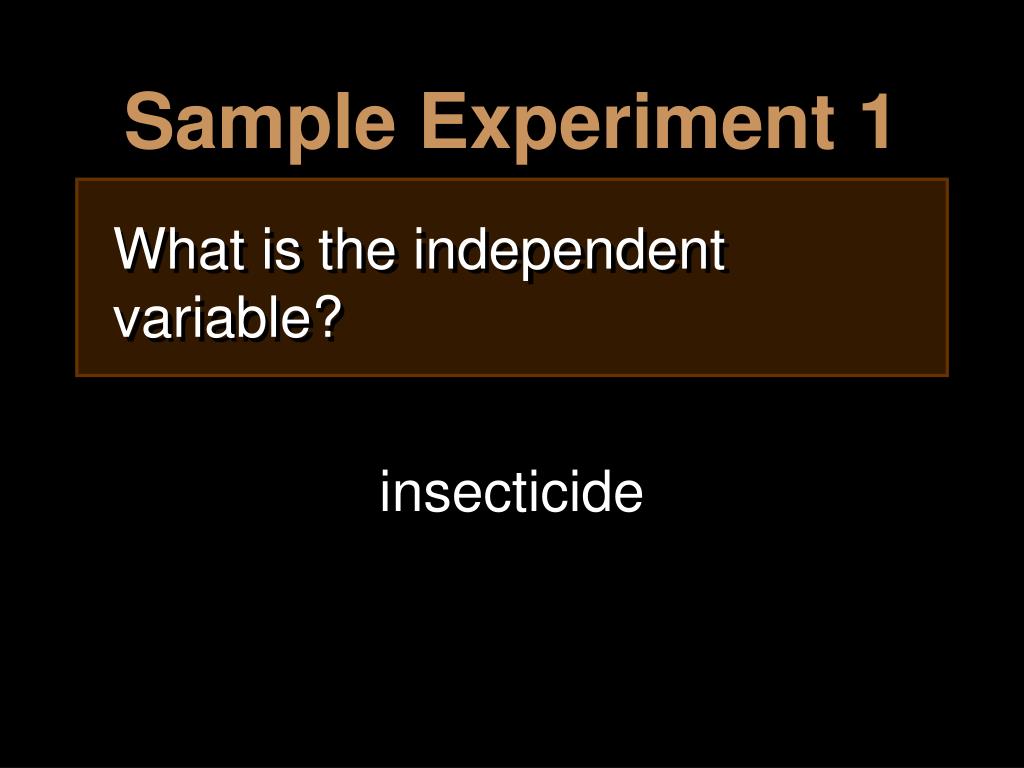 Sample Experiment 1

What is the independent variable?

insecticide